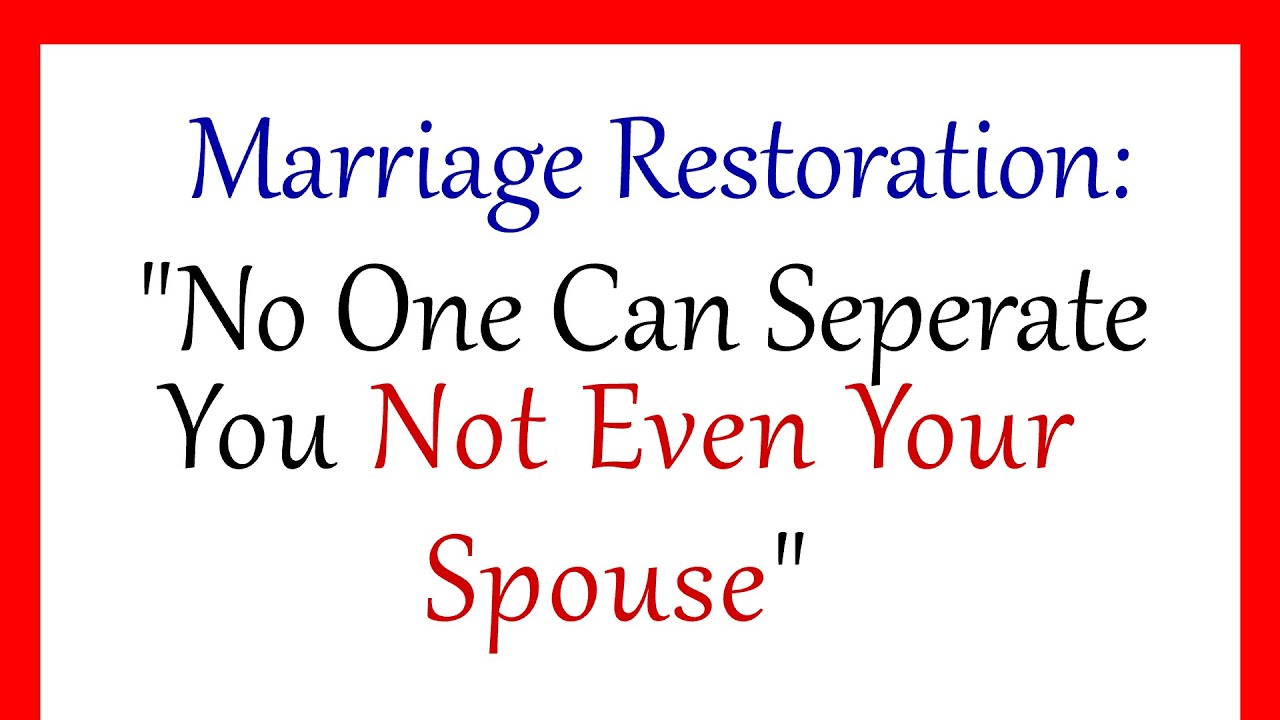 Marriage Restoration:

"No One Can Seperate You Not Even Your Spouse"